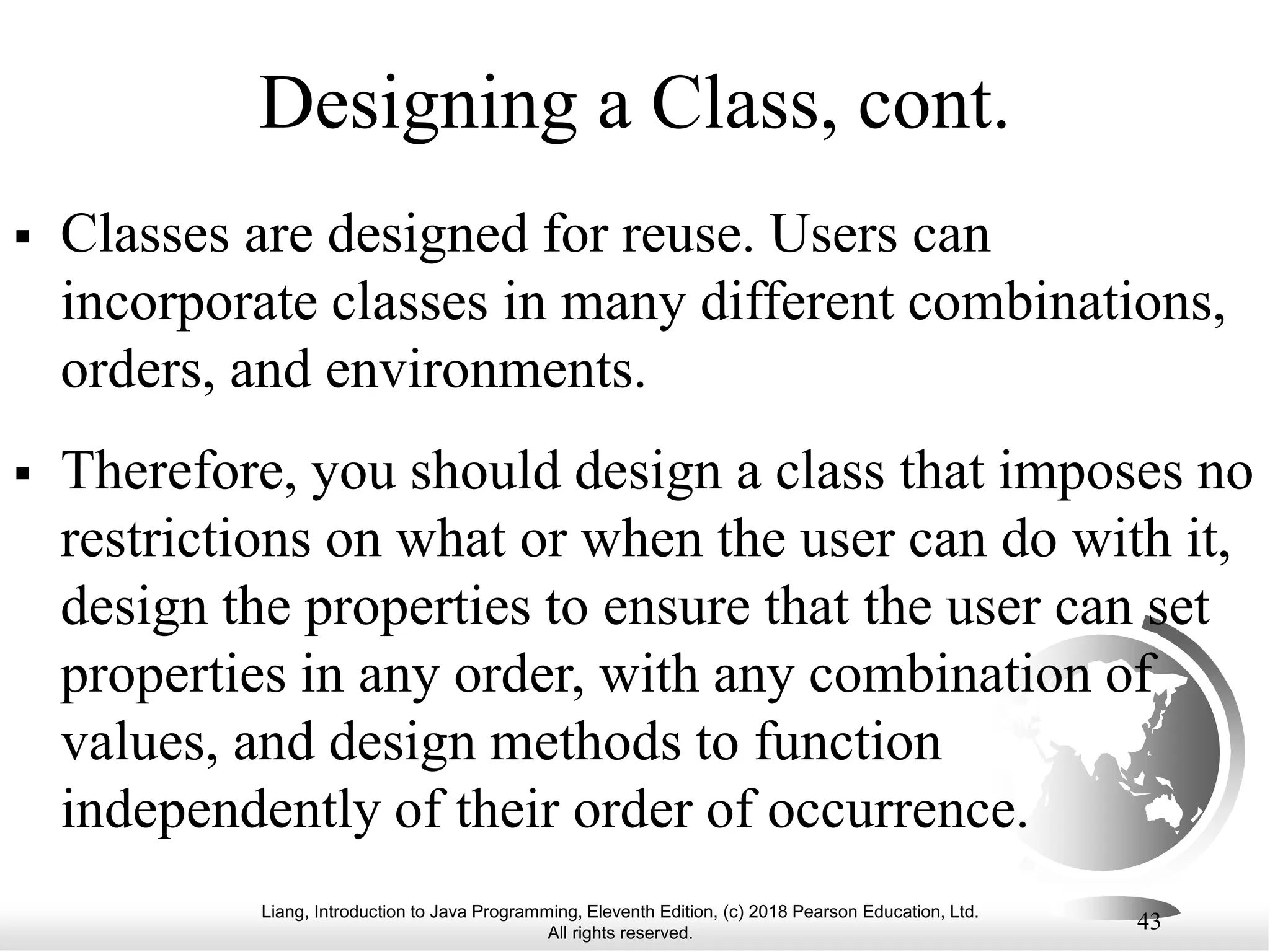 Designing a Class, cont.

▪ Classes are designed for reuse. Users can incorporate classes in many different combinations, orders, and environments.

▪ Therefore, you should design a class that imposes no restrictions on what or when the user can do with it, design the properties to ensure that the user can set properties in any order, with any combination of values, and design methods to function independently of their order of occurrence.

Liang, Introduction to Java Programming, Eleventh Edition, (c) 2018 Pearson Education, Ltd. All rights reserved.

43